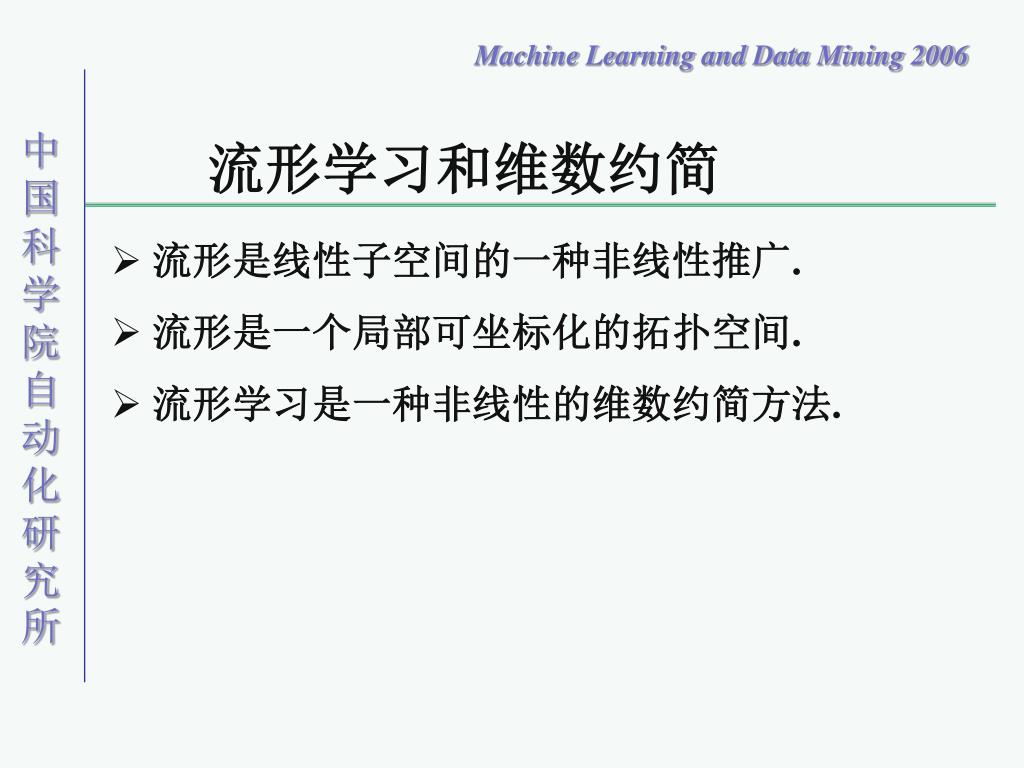 Machine Learning and Data Mining 2006

中国科学院自动化研究所

流形学习和维数约简

➢ 流形是线性子空间的一种非线性推广.

➢ 流形是一个局部可坐标化的拓扑空间.

➢ 流形学习是一种非线性的维数约简方法.